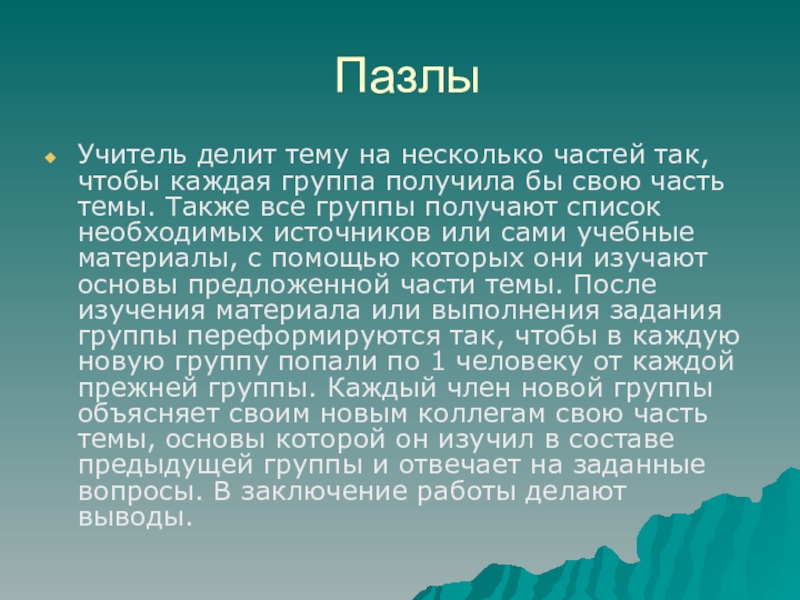 Пазлы

Учитель делит тему на несколько частей так, чтобы каждая группа получила бы свою часть темы. Также все группы получают список необходимых источников или сами учебные материалы, с помощью которых они изучают основы предложенной части темы. После изучения материала или выполнения задания группы переформируются так, чтобы в каждую новую группу попали по 1 человеку от каждой прежней группы. Каждый член новой группы объясняет своим новым коллегам свою часть темы, основы которой он изучил в составе предыдущей группы и отвечает на заданные вопросы. В заключение работы делают выводы.